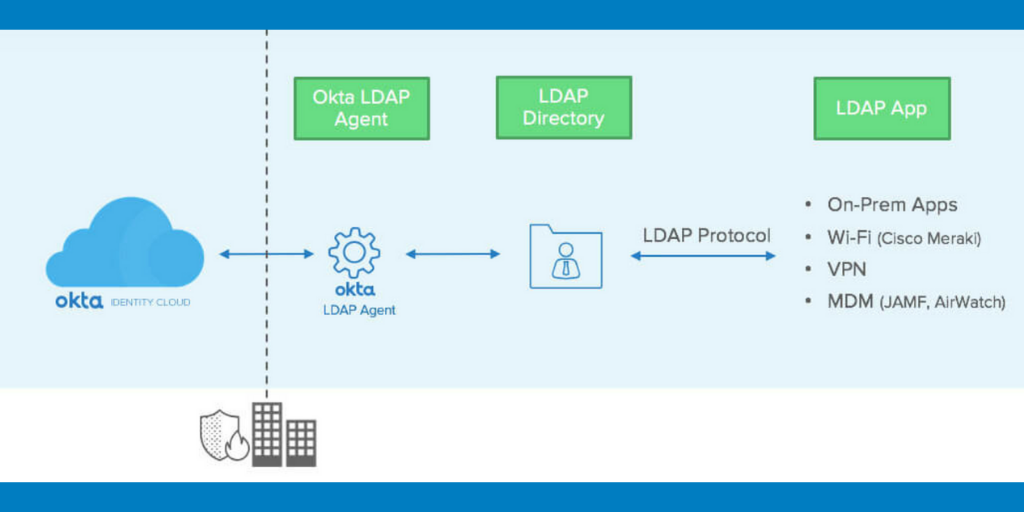 Okta LDAP Agent

LDAP Directory

LDAP App

okta IDENTITY CLOUD

okta
LDAP Agent

LDAP Protocol

• On-Prem Apps
• Wi-Fi (Cisco Meraki)
• VPN
• MDM (JAMF, AirWatch)